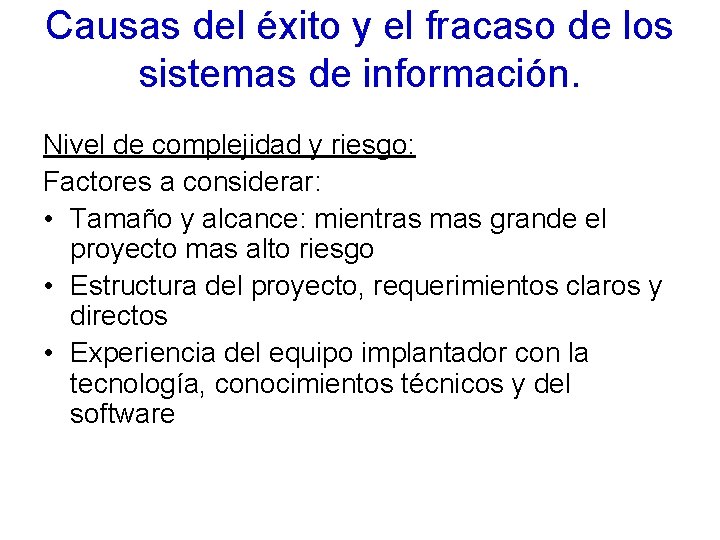 Causas del éxito y el fracaso de los sistemas de información.

Nivel de complejidad y riesgo:

Factores a considerar:

• Tamaño y alcance: mientras mas grande el proyecto mas alto riesgo
• Estructura del proyecto, requerimientos claros y directos
• Experiencia del equipo implantador con la tecnología, conocimientos técnicos y del software